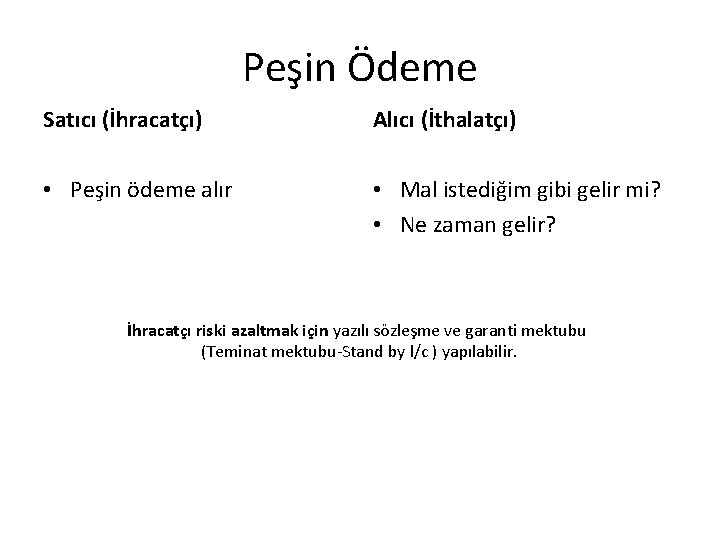 Peşin Ödeme

Satıcı (İhracatçı)

• Peşin ödeme alır

Alıcı (İthalatçı)

• Mal istediğim gibi gelir mi?
• Ne zaman gelir?

İhracatçı riski azaltmak için yazılı sözleşme ve garanti mektubu (Teminat mektubu-Stand by l/c ) yapılabilir.